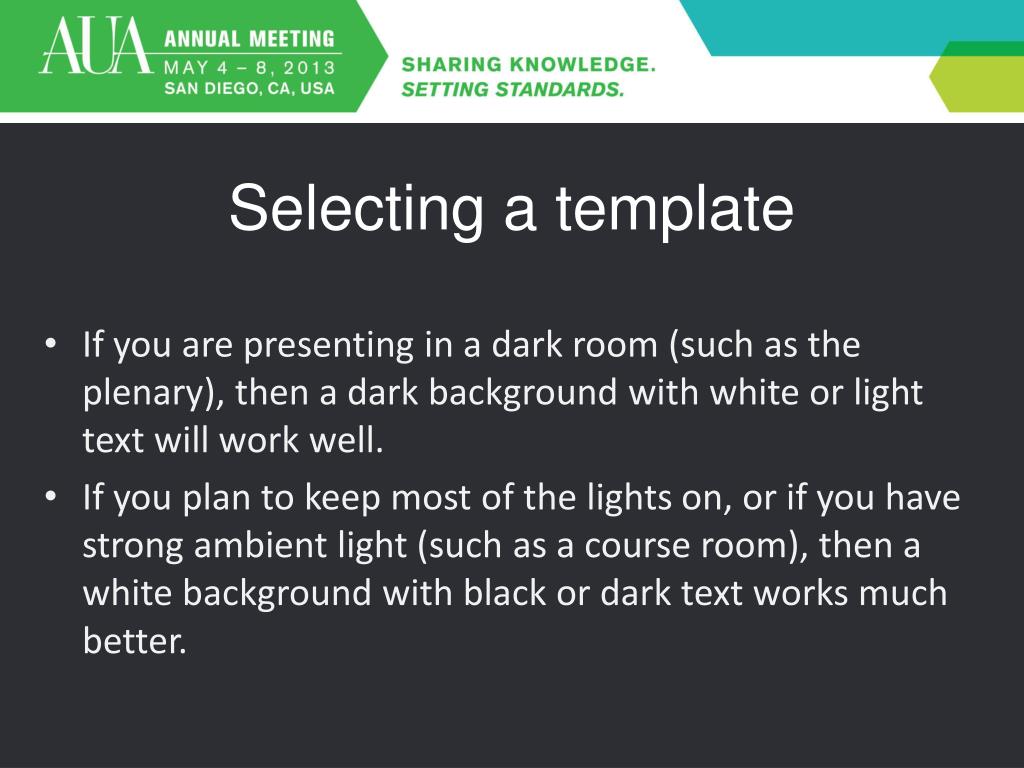 AUA ANNUAL MEETING
MAY 4 – 8, 2013
SAN DIEGO, CA, USA

SHARING KNOWLEDGE.
SETTING STANDARDS.

Selecting a template

• If you are presenting in a dark room (such as the plenary), then a dark background with white or light text will work well.
• If you plan to keep most of the lights on, or if you have strong ambient light (such as a course room), then a white background with black or dark text works much better.